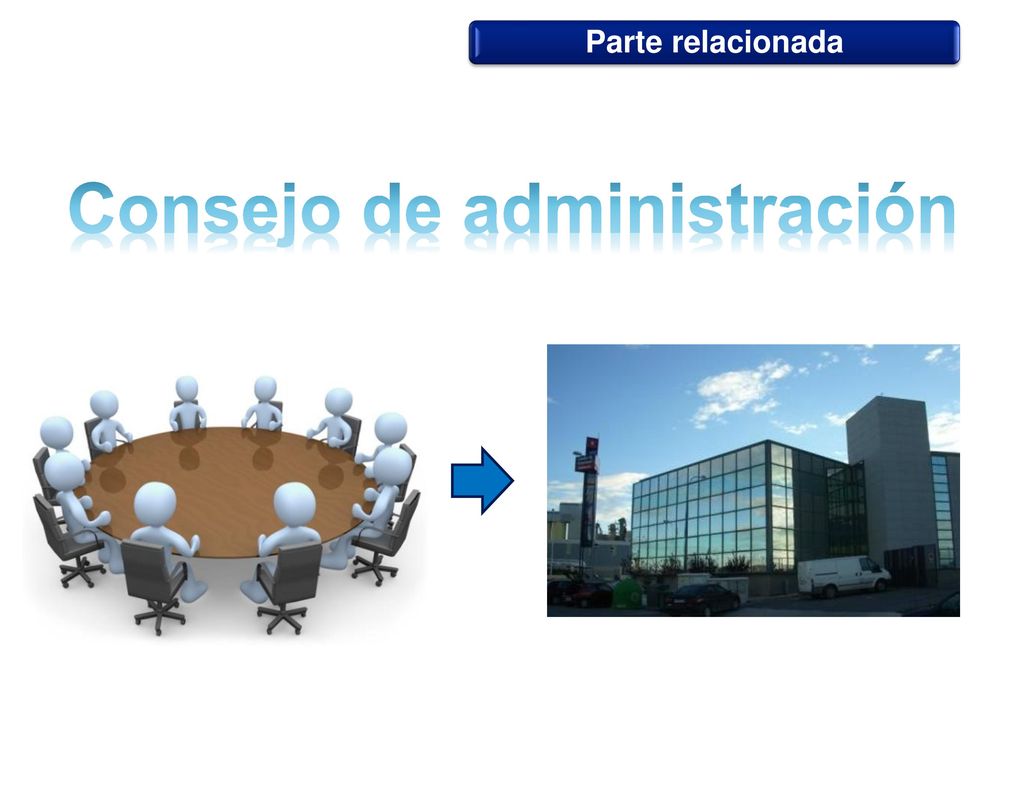 Parte relacionada

Consejo de administración